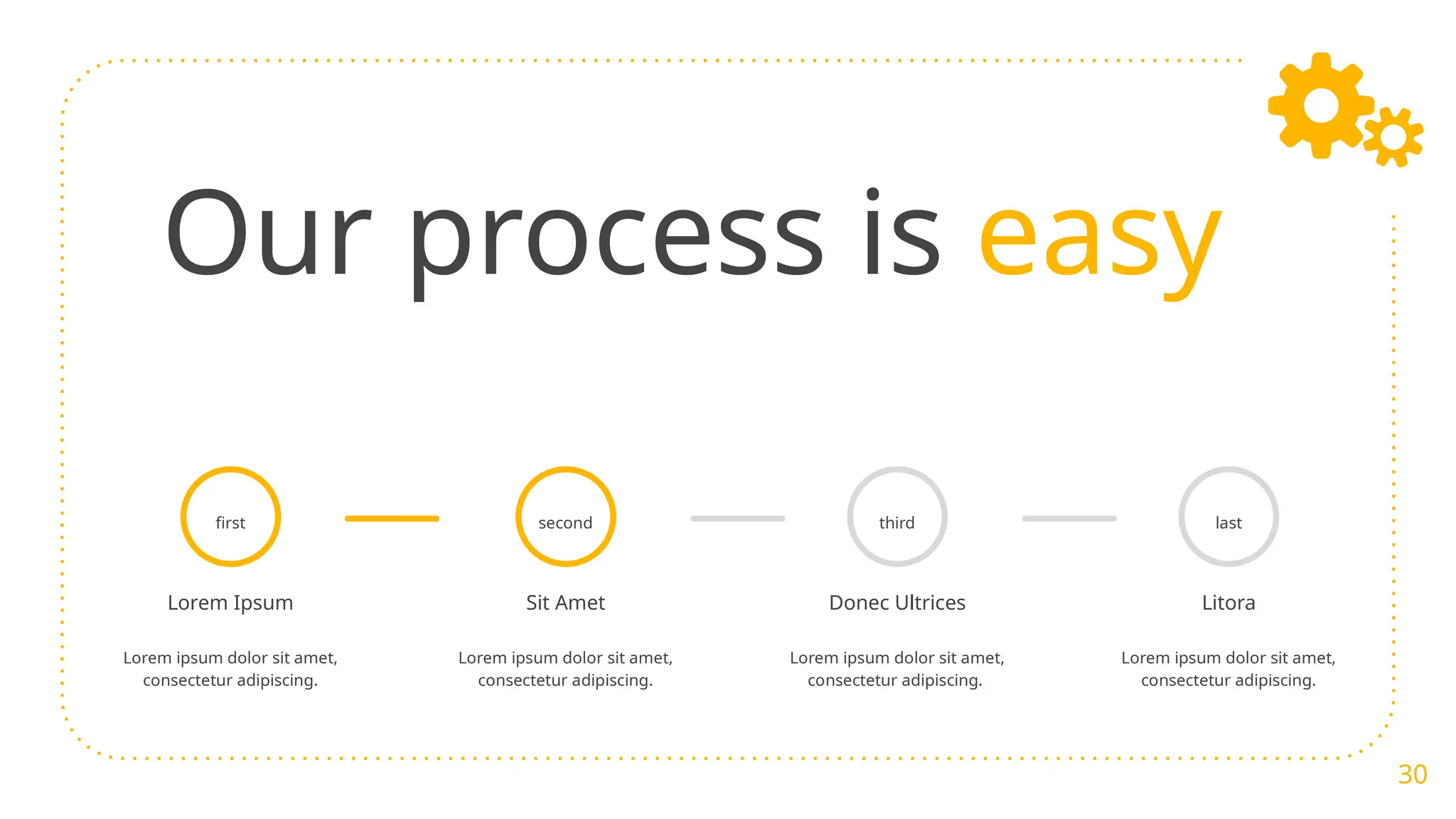 Our process is easy

first

Lorem Ipsum

Lorem ipsum dolor sit amet, consectetur adipiscing.

second

Sit Amet

Lorem ipsum dolor sit amet, consectetur adipiscing.

third

Donec Ultrices

Lorem ipsum dolor sit amet, consectetur adipiscing.

last

Litora

Lorem ipsum dolor sit amet, consectetur adipiscing.

30